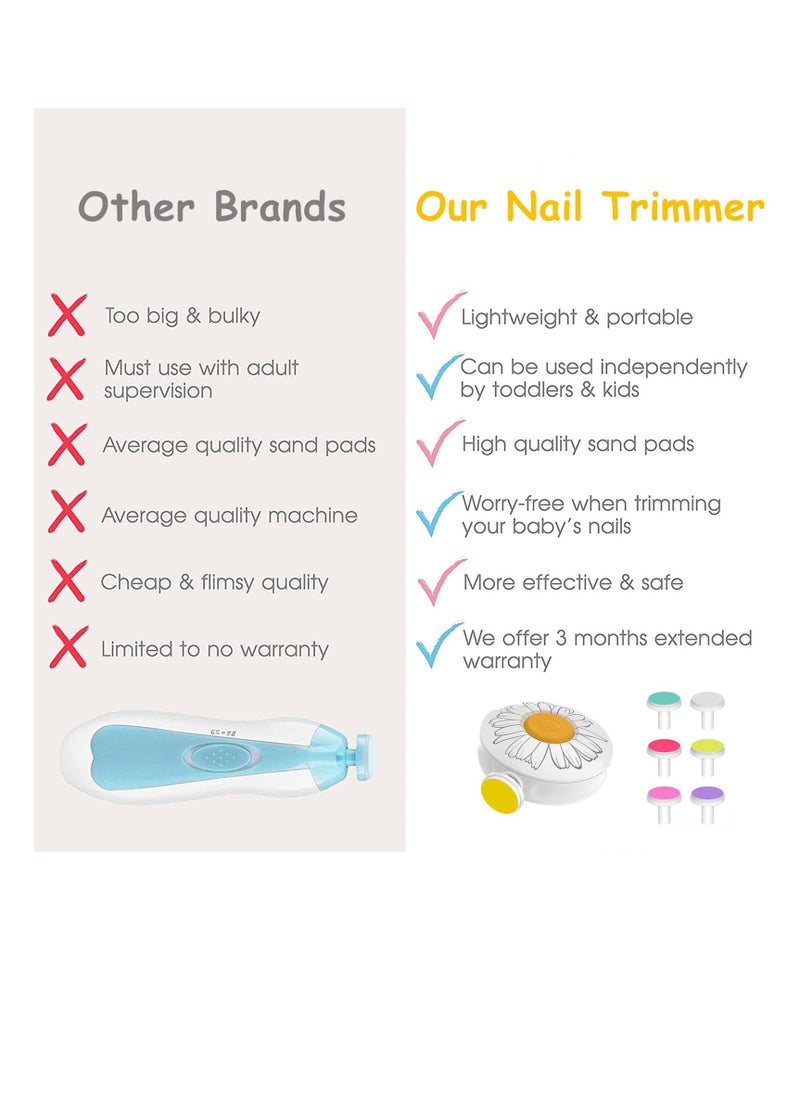 Other Brands

Too big & bulky

Must use with adult supervision

Average quality sand pads

Average quality machine

Cheap & flimsy quality

Limited to no warranty

Our Nail Trimmer

Lightweight & portable

Can be used independently by toddlers & kids

High quality sand pads

Worry-free when trimming your baby's nails

More effective & safe

We offer 3 months extended warranty